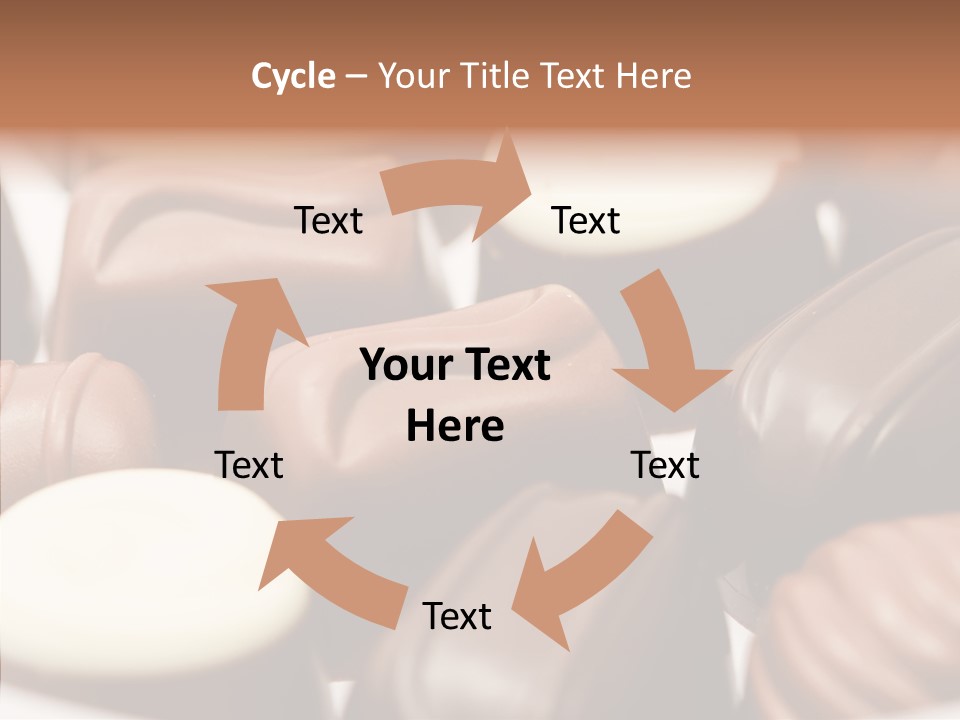 Cycle – Your Title Text Here

Text

Text

Your Text Here

Text

Text

Text